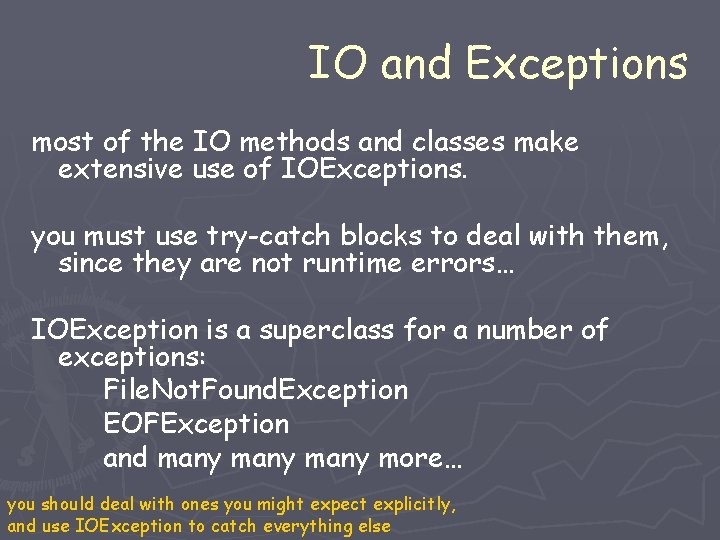 IO and Exceptions

most of the IO methods and classes make extensive use of IOExceptions.

you must use try-catch blocks to deal with them, since they are not runtime errors…

IOException is a superclass for a number of exceptions:
FileNotFoundException
EOFException
and many many many more…

you should deal with ones you might expect explicitly, and use IOException to catch everything else